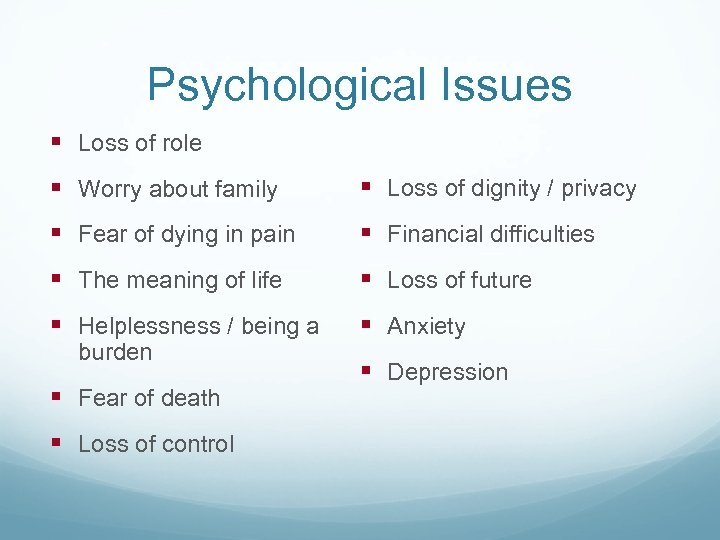 Psychological Issues

- Loss of role
- Worry about family
- Fear of dying in pain
- The meaning of life
- Helplessness / being a burden
- Fear of death
- Loss of control

- Loss of dignity / privacy
- Financial difficulties
- Loss of future
- Anxiety
- Depression